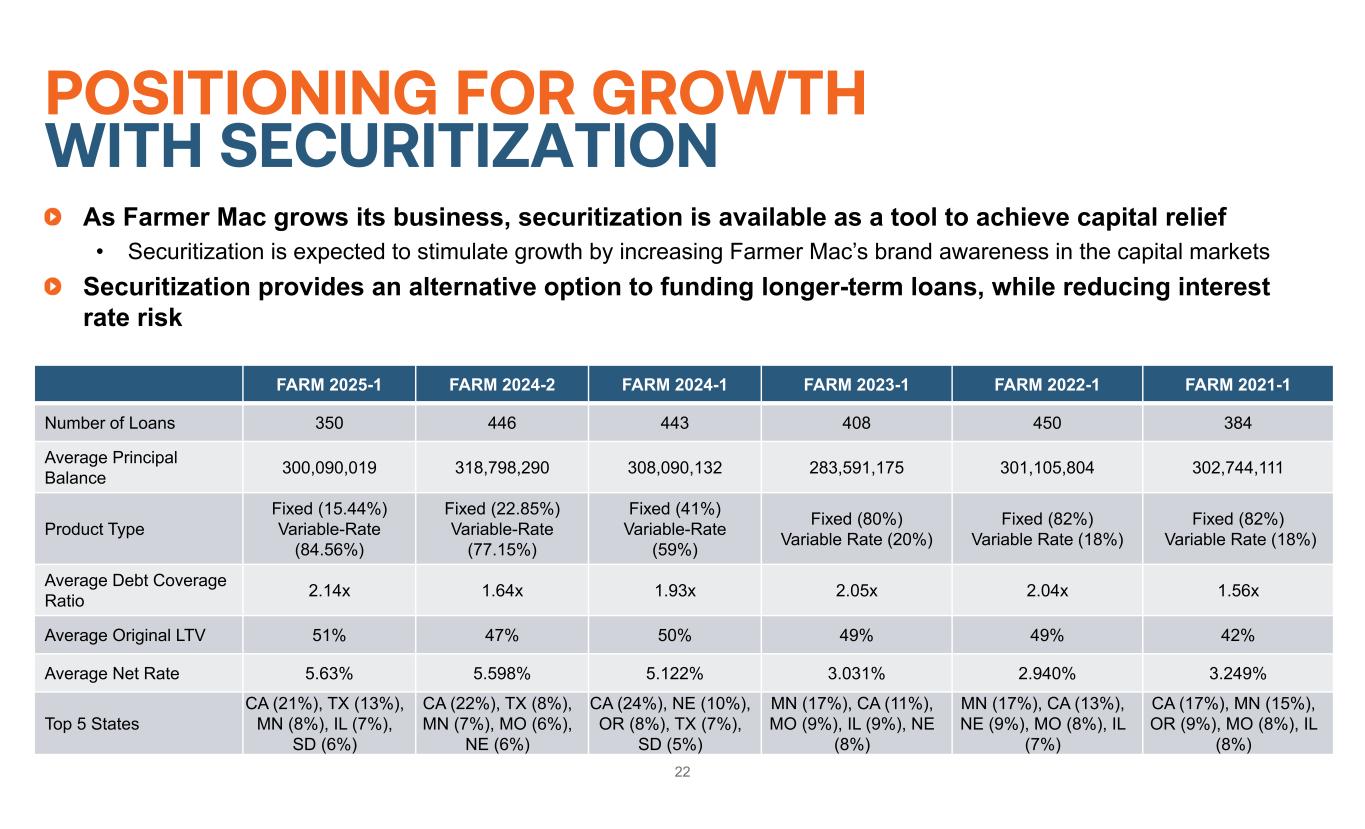 POSITIONING FOR GROWTH
WITH SECURITIZATION

As Farmer Mac grows its business, securitization is available as a tool to achieve capital relief

• Securitization is expected to stimulate growth by increasing Farmer Mac's brand awareness in the capital markets

Securitization provides an alternative option to funding longer-term loans, while reducing interest rate risk

| | FARM 2025-1 | FARM 2024-2 | FARM 2024-1 | FARM 2023-1 | FARM 2022-1 | FARM 2021-1 |
|---|---|---|---|---|---|---|
| Number of Loans | 350 | 446 | 443 | 408 | 450 | 384 |
| Average Principal Balance | 300,090,019 | 318,798,290 | 308,090,132 | 283,591,175 | 301,105,804 | 302,744,111 |
| Product Type | Fixed (15.44%) Variable-Rate (84.56%) | Fixed (22.85%) Variable-Rate (77.15%) | Fixed (41%) Variable-Rate (59%) | Fixed (80%) Variable Rate (20%) | Fixed (82%) Variable Rate (18%) | Fixed (82%) Variable Rate (18%) |
| Average Debt Coverage Ratio | 2.14x | 1.64x | 1.93x | 2.05x | 2.04x | 1.56x |
| Average Original LTV | 51% | 47% | 50% | 49% | 49% | 42% |
| Average Net Rate | 5.63% | 5.598% | 5.122% | 3.031% | 2.940% | 3.249% |
| Top 5 States | CA (21%), TX (13%), MN (8%), IL (7%), SD (6%) | CA (22%), TX (8%), MN (7%), MO (6%), NE (6%) | CA (24%), NE (10%), OR (8%), TX (7%), SD (5%) | MN (17%), CA (11%), MO (9%), IL (9%), NE (8%) | MN (17%), CA (13%), NE (9%), MO (8%), IL (7%) | CA (17%), MN (15%), OR (9%), MO (8%), IL (8%) |

22